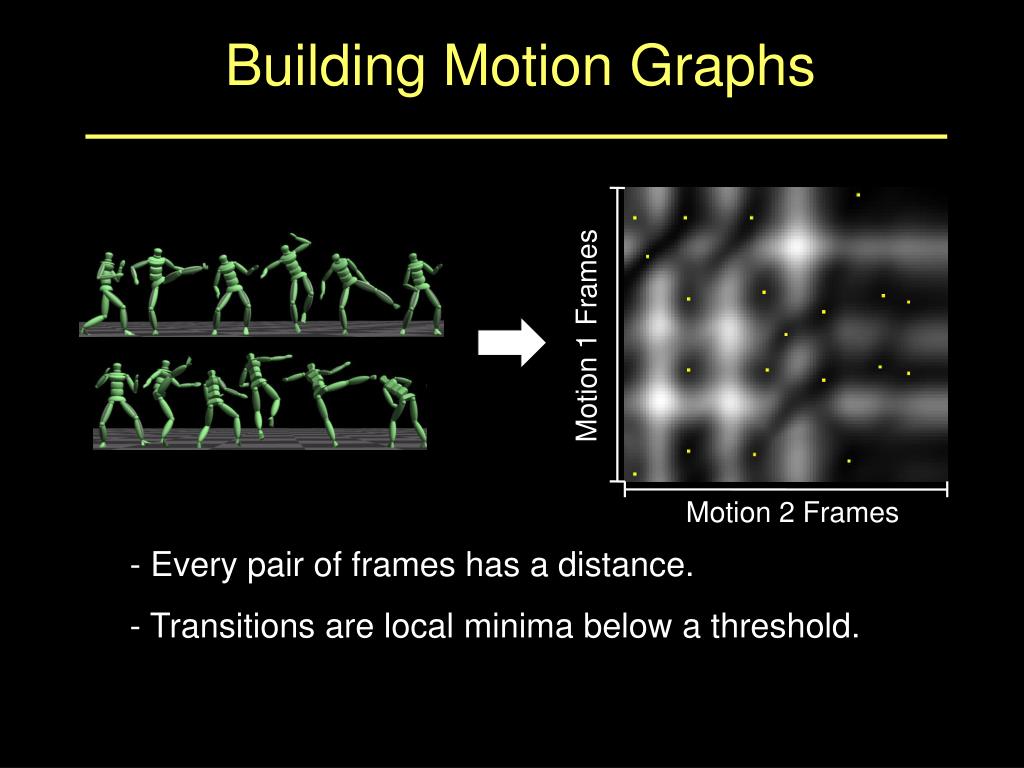 Building Motion Graphs

Motion 1 Frames

Motion 2 Frames

- Every pair of frames has a distance.

- Transitions are local minima below a threshold.